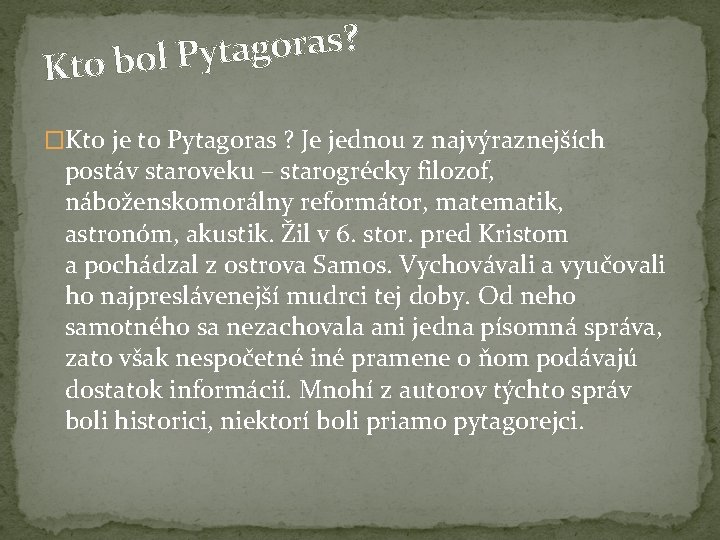 Kto bol Pytagoras?

Kto je to Pytagoras ? Je jednou z najvýraznejších postáv staroveku – starogrécky filozof, náboženskomorálny reformátor, matematik, astronóm, akustik. Žil v 6. stor. pred Kristom a pochádzal z ostrova Samos. Vychovávali a vyučovali ho najpreslávenejší mudrci tej doby. Od neho samotného sa nezachovala ani jedna písomná správa, zato však nespočetné iné pramene o ňom podávajú dostatok informácií. Mnohí z autorov týchto správ boli historici, niektorí boli priamo pytagorejci.